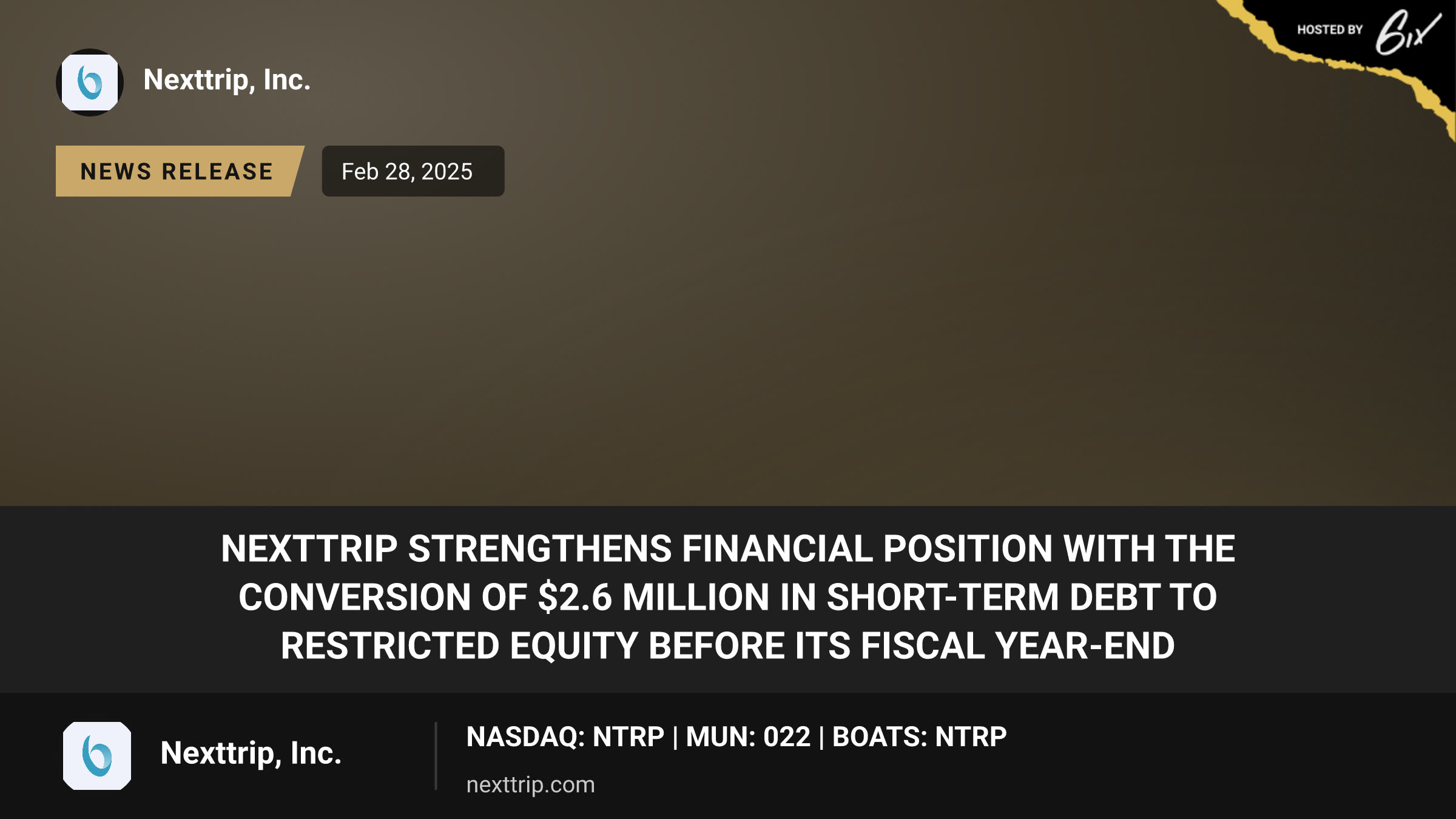 HOSTED BY 6ix

Nexttrip, Inc.

NEWS RELEASE

Feb 28, 2025

NEXTTRIP STRENGTHENS FINANCIAL POSITION WITH THE CONVERSION OF $2.6 MILLION IN SHORT-TERM DEBT TO RESTRICTED EQUITY BEFORE ITS FISCAL YEAR-END

Nexttrip, Inc.

NASDAQ: NTRP | MUN: 022 | BOATS: NTRP

nexttrip.com